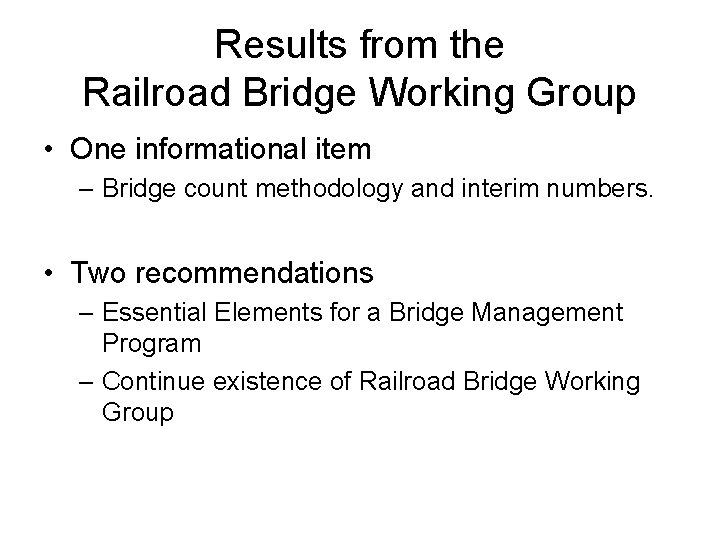 Results from the
Railroad Bridge Working Group

• One informational item
– Bridge count methodology and interim numbers.

• Two recommendations
– Essential Elements for a Bridge Management Program
– Continue existence of Railroad Bridge Working Group